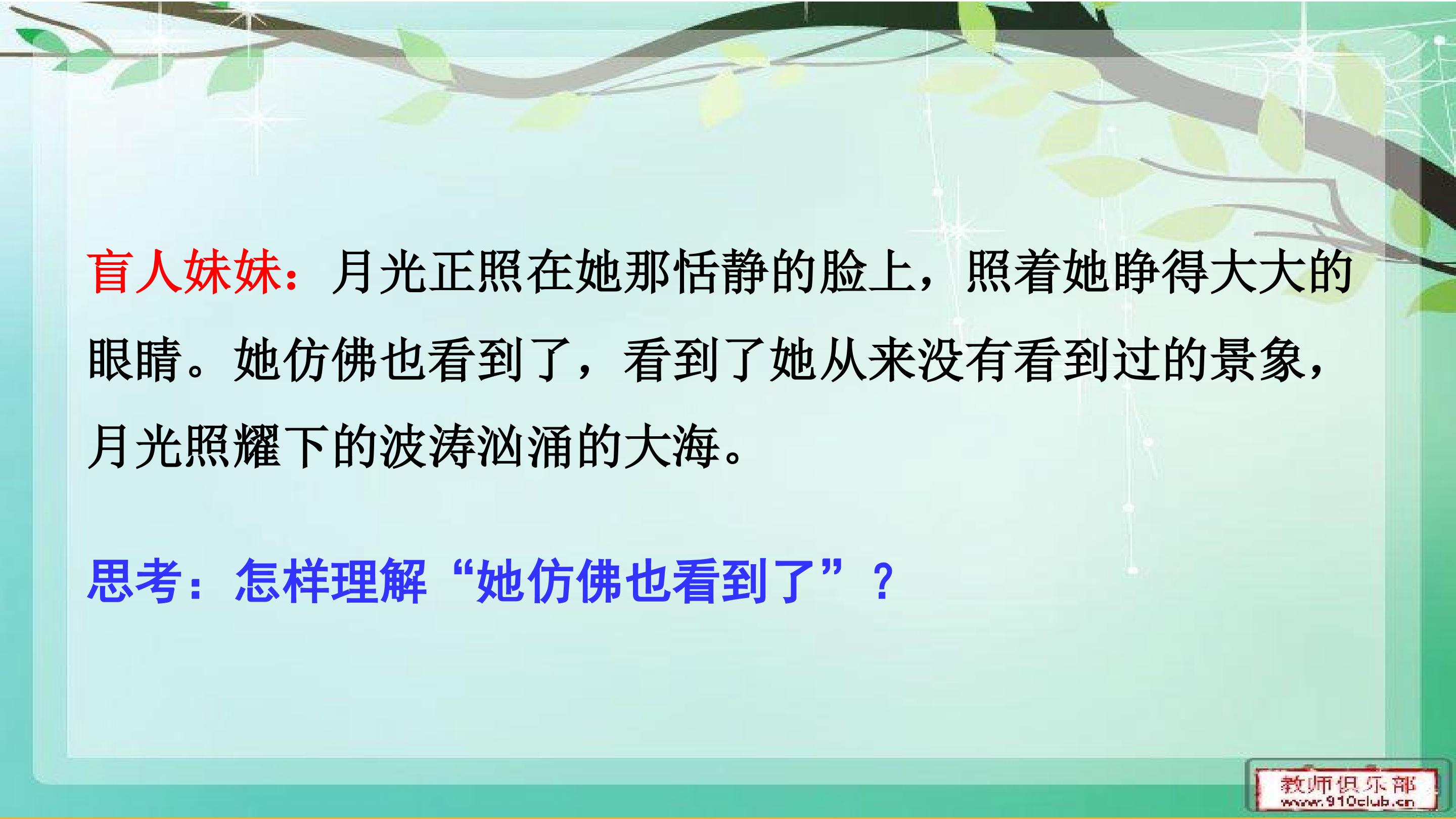 盲人妹妹：月光正照在她那恬静的脸上，照着她睁得大大的眼睛。她仿佛也看到了，看到了她从来没有看到过的景象，月光照耀下的波涛汹涌的大海。

思考：怎样理解“她仿佛也看到了”？

教师俱乐部
www.910club.cn